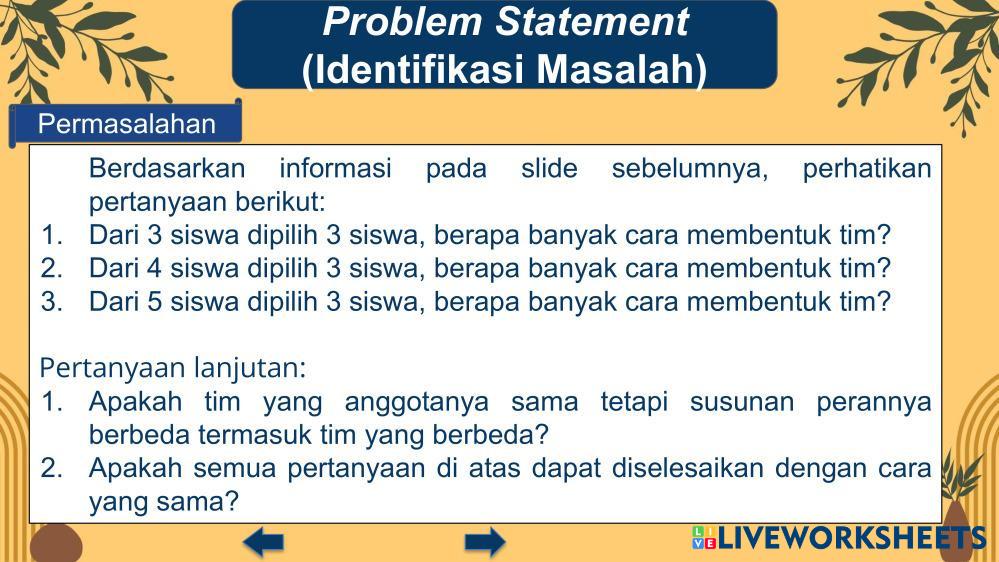 Problem Statement
(Identifikasi Masalah)

Permasalahan

Berdasarkan informasi pada slide sebelumnya, perhatikan pertanyaan berikut:
1. Dari 3 siswa dipilih 3 siswa, berapa banyak cara membentuk tim?
2. Dari 4 siswa dipilih 3 siswa, berapa banyak cara membentuk tim?
3. Dari 5 siswa dipilih 3 siswa, berapa banyak cara membentuk tim?

Pertanyaan lanjutan:
1. Apakah tim yang anggotanya sama tetapi susunan perannya berbeda termasuk tim yang berbeda?
2. Apakah semua pertanyaan di atas dapat diselesaikan dengan cara yang sama?

LIVEWORKSHEETS